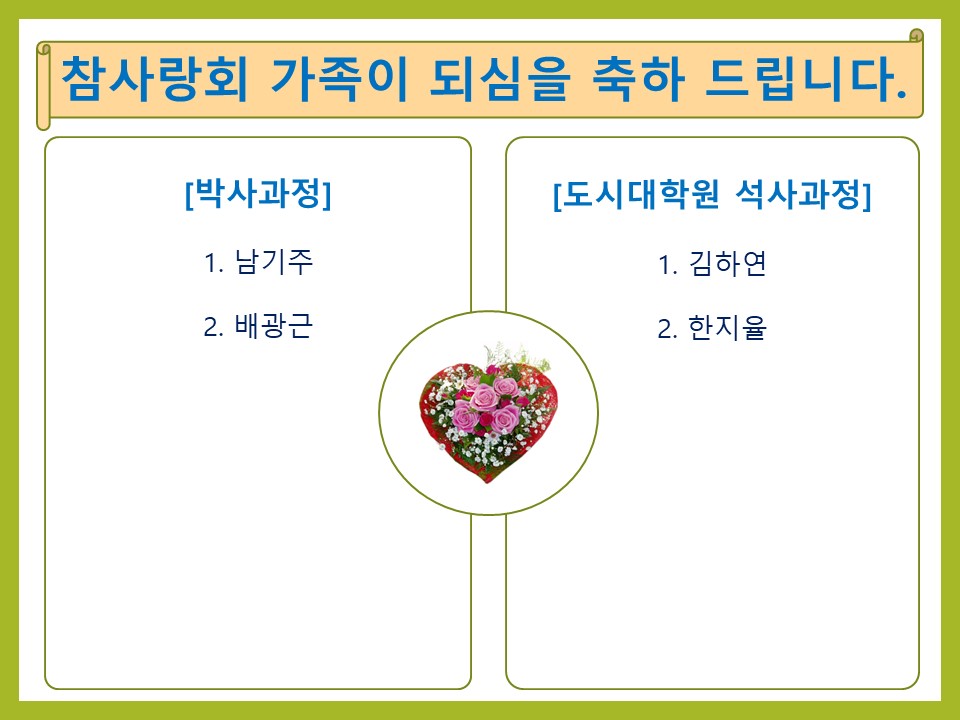 참사랑회 가족이 되심을 축하 드립니다.

[박사과정]

1. 남기주

2. 배광근

[도시대학원 석사과정]

1. 김하연

2. 한지율